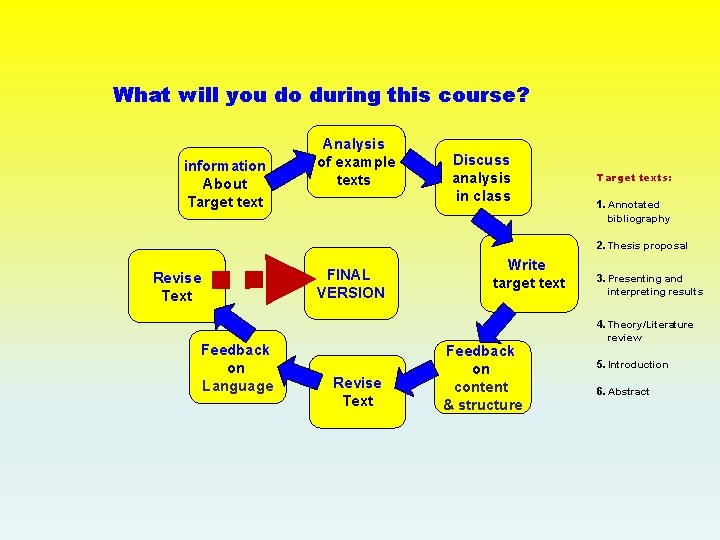 What will you do during this course?

information About Target text

Analysis of example texts

Discuss analysis in class

Write target text

Feedback on content & structure

Revise Text

Feedback on Language

Revise Text

FINAL VERSION

Target texts:

1. Annotated bibliography

2. Thesis proposal

3. Presenting and interpreting results

4. Theory/Literature review

5. Introduction

6. Abstract